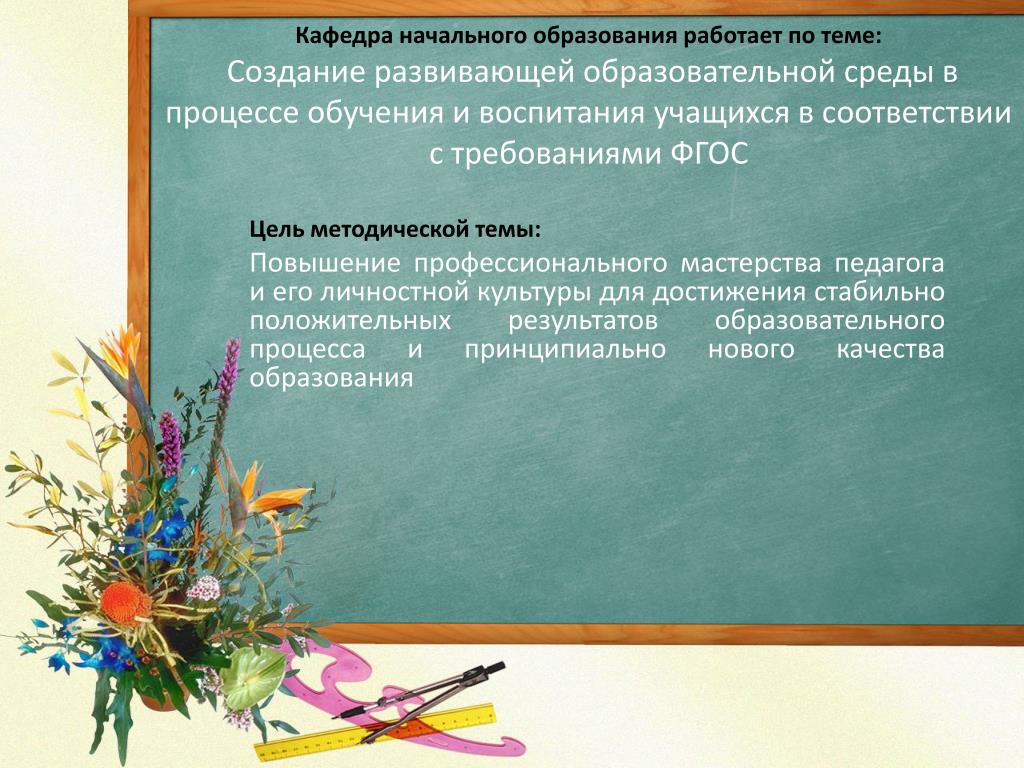 Кафедра начального образования работает по теме:
Создание развивающей образовательной среды в процессе обучения и воспитания учащихся в соответствии с требованиями ФГОС

Цель методической темы:
Повышение профессионального мастерства педагога и его личностной культуры для достижения стабильно положительных результатов образовательного процесса и принципиально нового качества образования